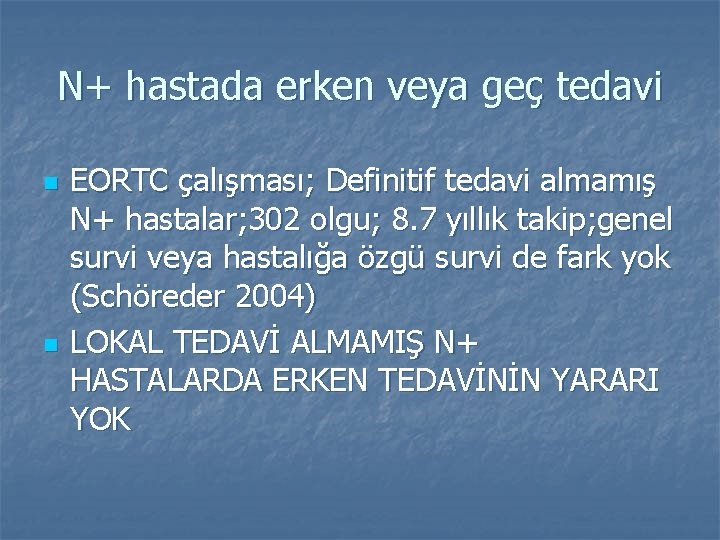 N+ hastada erken veya geç tedavi

EORTC çalışması; Definitif tedavi almamış N+ hastalar;302 olgu; 8.7 yıllık takip;genel survi veya hastalığa özgü survi de fark yok (Schöreder 2004)

LOKAL TEDAVİ ALMAMIŞ N+ HASTALARDA ERKEN TEDAVİNİN YARARI YOK